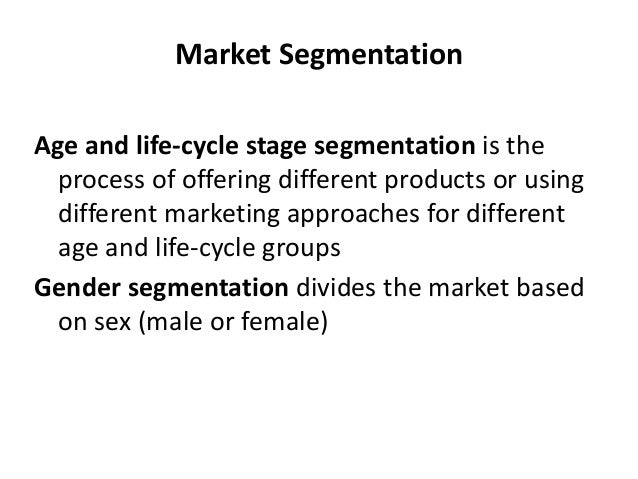 Market Segmentation

Age and life-cycle stage segmentation is the process of offering different products or using different marketing approaches for different age and life-cycle groups

Gender segmentation divides the market based on sex (male or female)